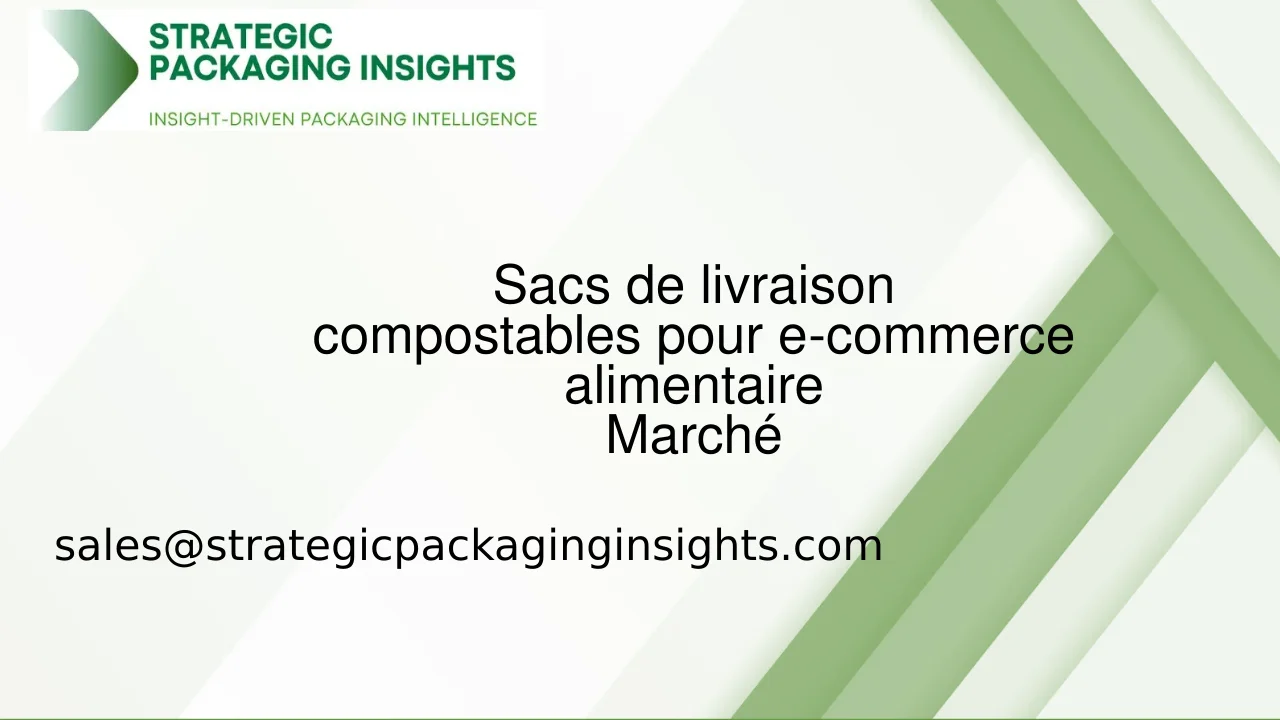 STRATEGIC
PACKAGING INSIGHTS
INSIGHT-DRIVEN PACKAGING INTELLIGENCE

Sacs de livraison compostables pour e-commerce alimentaire
Marché

sales@strategicpackaginginsights.com